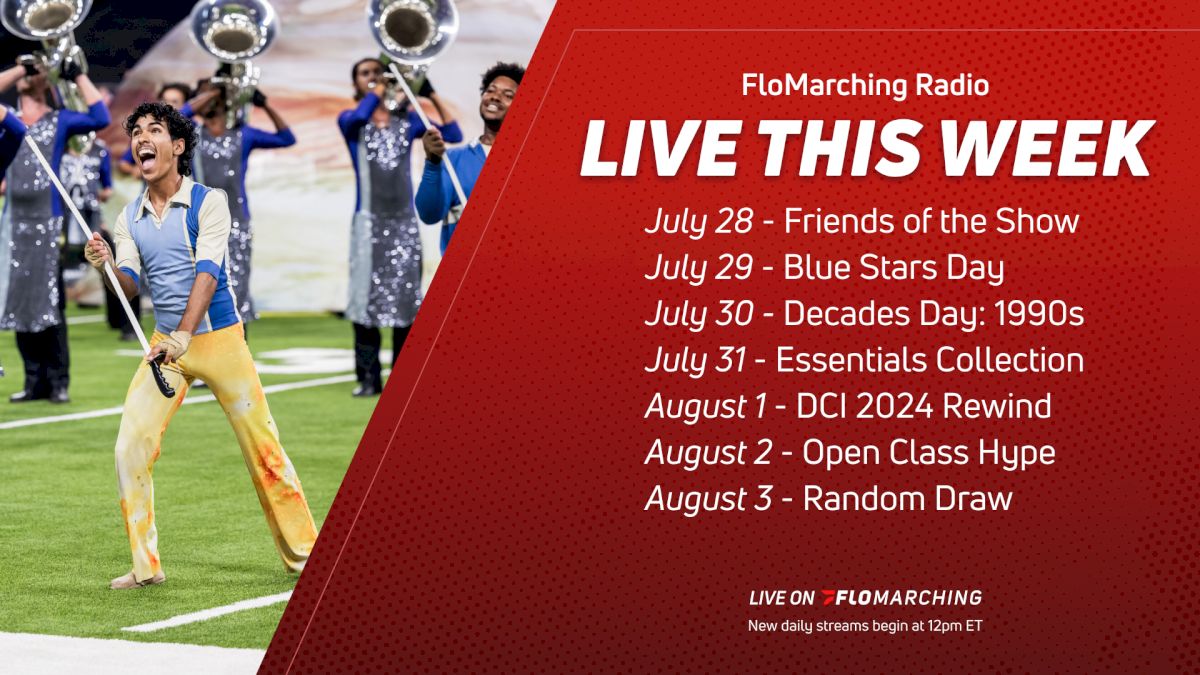 FloMarching Radio
LIVE THIS WEEK

July 28 - Friends of the Show
July 29 - Blue Stars Day
July 30 - Decades Day: 1990s
July 31 - Essentials Collection
August 1 - DCI 2024 Rewind
August 2 - Open Class Hype
August 3 - Random Draw

LIVE ON FLOMARCHING
New daily streams begin at 12pm ET